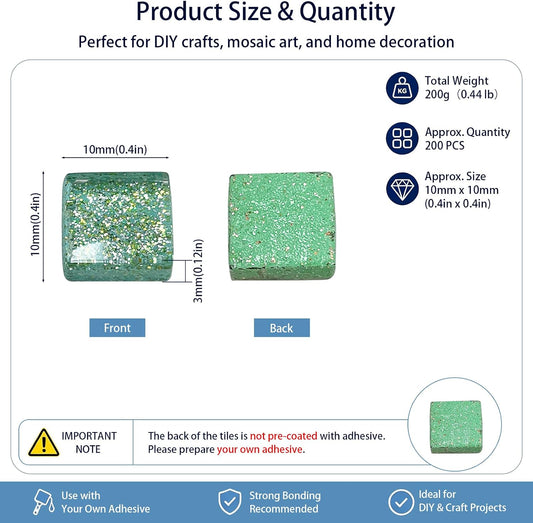 Product Size & Quantity

Perfect for DIY crafts, mosaic art, and home decoration

KG

Total Weight
200g（0.44 lb）

Approx. Quantity
200 PCS

Approx. Size
10mm x 10mm
(0.4in x 0.4in)

10mm(0.4in)

10mm(0.4in)

3mm(0.12in)

Front

Back

IMPORTANT NOTE

The back of the tiles is not pre-coated with adhesive.
Please prepare your own adhesive.

Use with Your Own Adhesive

Strong Bonding Recommended

Ideal for DIY & Craft Projects